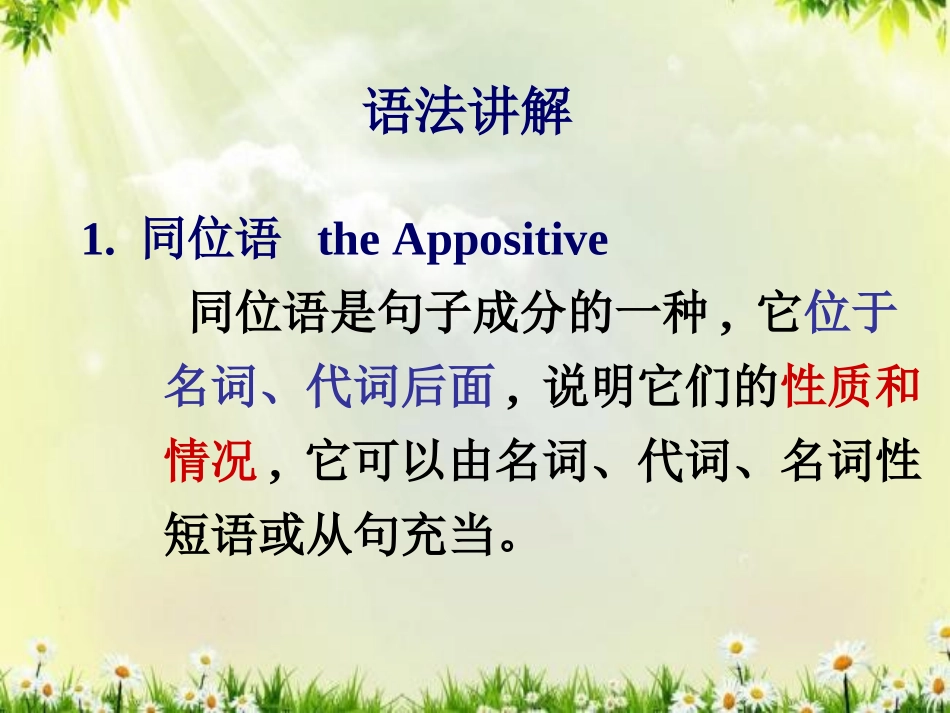 语法讲解

1. 同位语 the Appositive

同位语是句子成分的一种，它位于名词、代词后面，说明它们的性质和情况，它可以由名词、代词、名词性短语或从句充当。